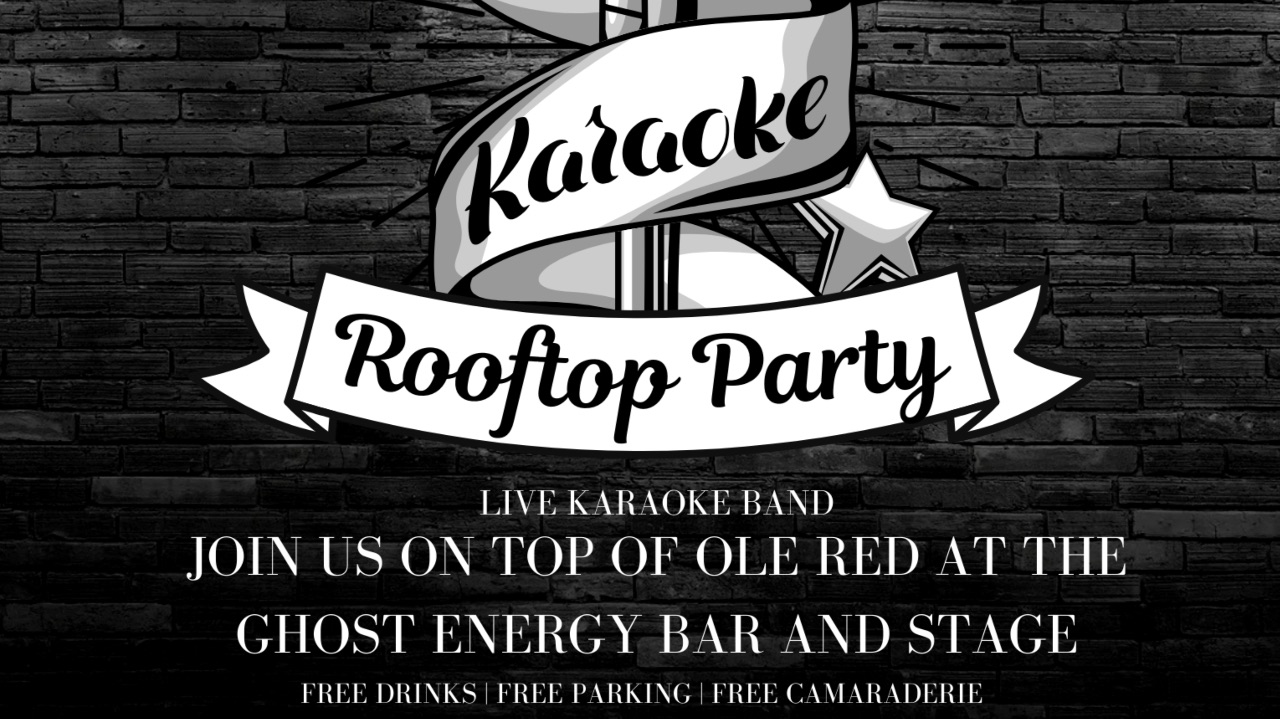 Karaoke

Rooftop Party

LIVE KARAOKE BAND

JOIN US ON TOP OF OLE RED AT THE GHOST ENERGY BAR AND STAGE

FREE DRINKS | FREE PARKING | FREE CAMARADERIE